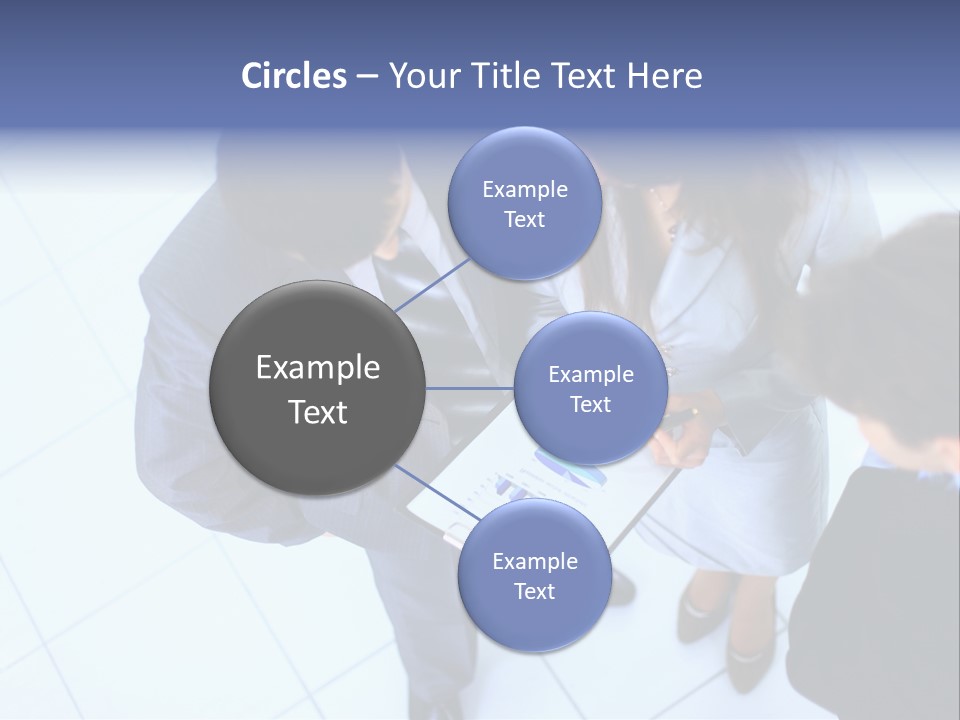 Circles – Your Title Text Here

Example Text

Example Text

Example Text

Example Text